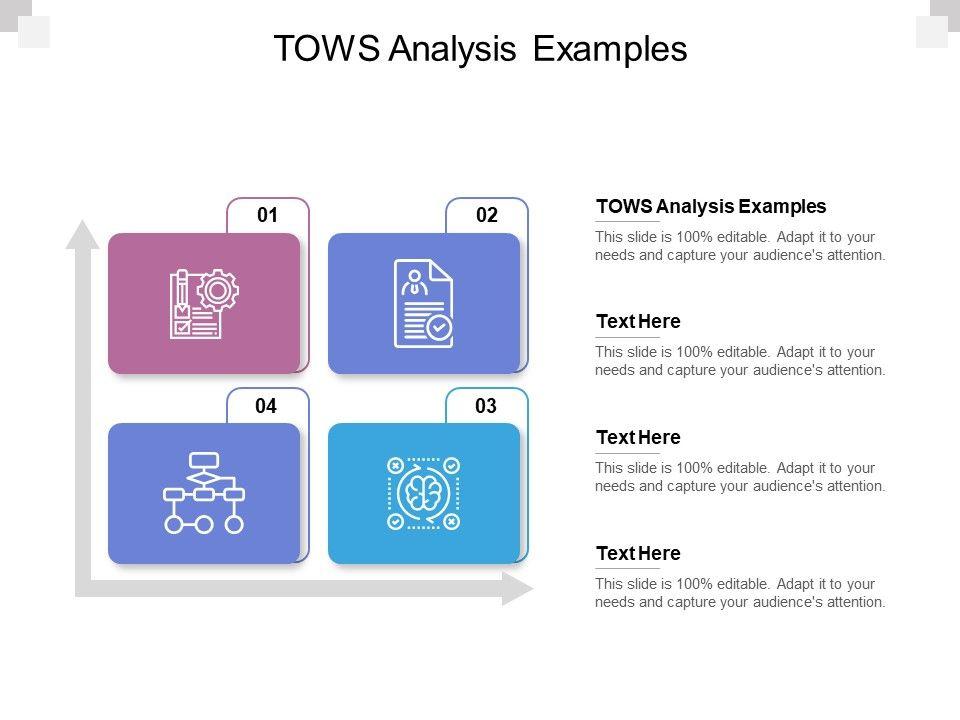 TOWS Analysis Examples

01

02

04

03

TOWS Analysis Examples

This slide is 100% editable. Adapt it to your needs and capture your audience's attention.

Text Here

This slide is 100% editable. Adapt it to your needs and capture your audience's attention.

Text Here

This slide is 100% editable. Adapt it to your needs and capture your audience's attention.

Text Here

This slide is 100% editable. Adapt it to your needs and capture your audience's attention.